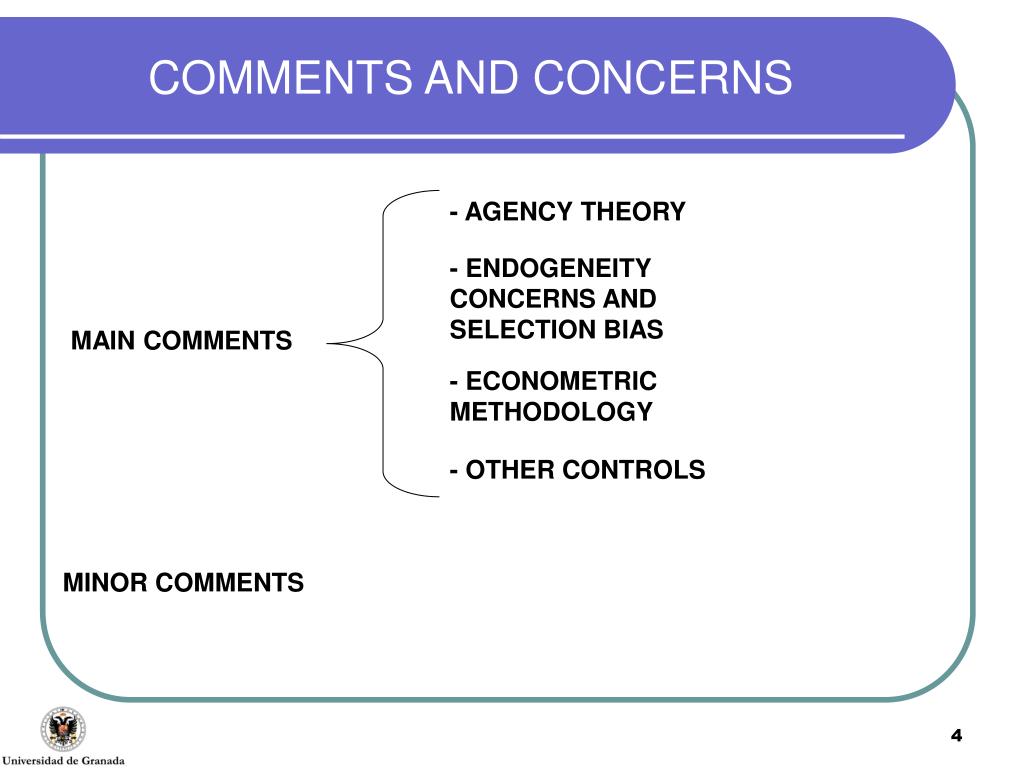 COMMENTS AND CONCERNS

MAIN COMMENTS

- AGENCY THEORY

- ENDOGENEITY CONCERNS AND SELECTION BIAS

- ECONOMETRIC METHODOLOGY

- OTHER CONTROLS

MINOR COMMENTS

Universidad de Granada

4